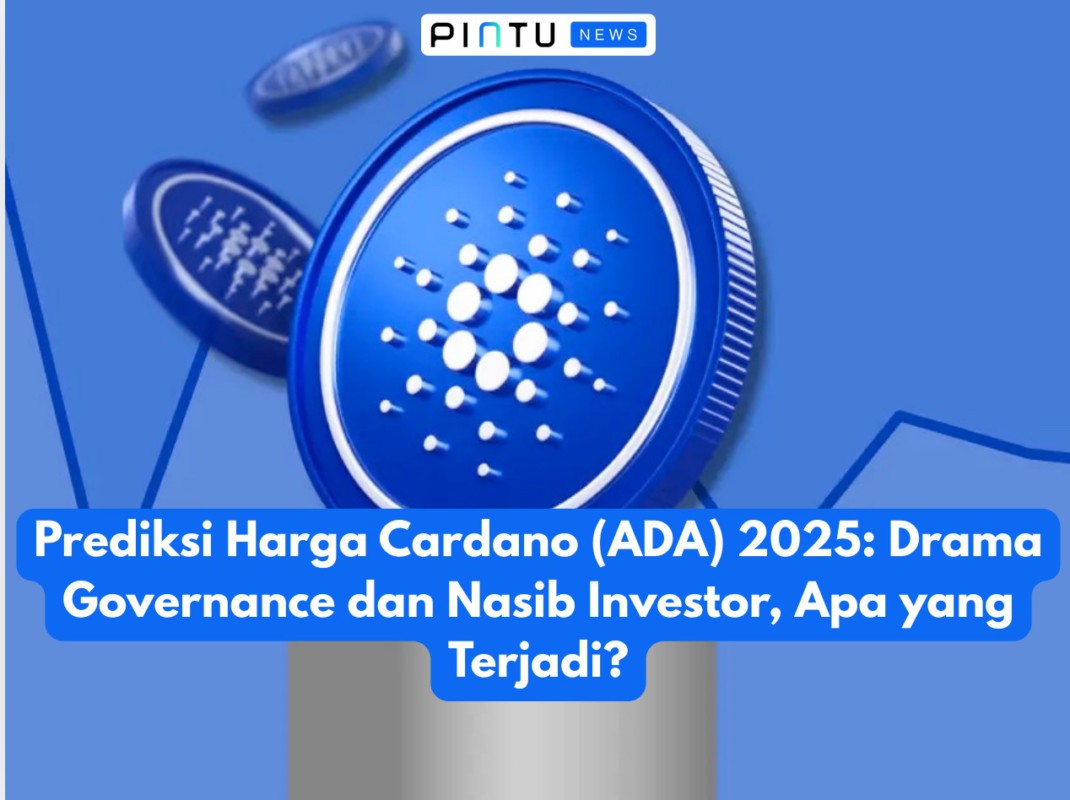 PINTU NEWS

Prediksi Harga Cardano (ADA) 2025: Drama Governance dan Nasib Investor, Apa yang Terjadi?